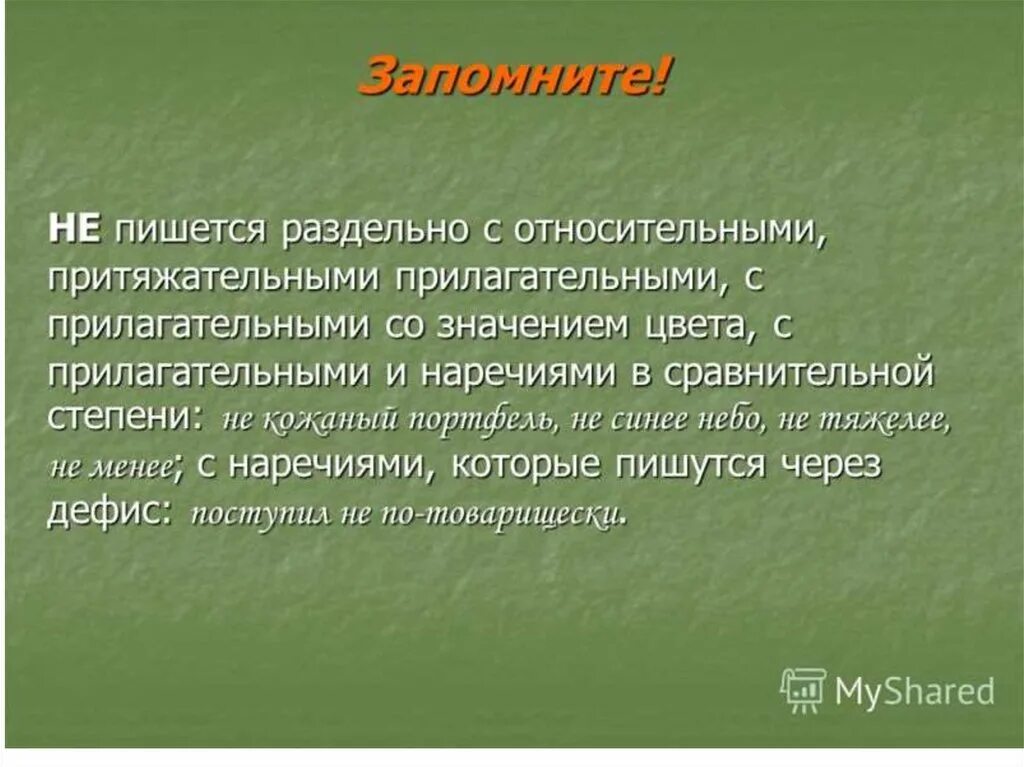 Запомните!

НЕ пишется раздельно с относительными, притяжательными прилагательными, с прилагательными со значением цвета, с прилагательными и наречиями в сравнительной степени: не кожаный портфель, не синее небо, не тяжелее, не менее; с наречиями, которые пишутся через дефис: поступил не по-товарищески.

MyShared